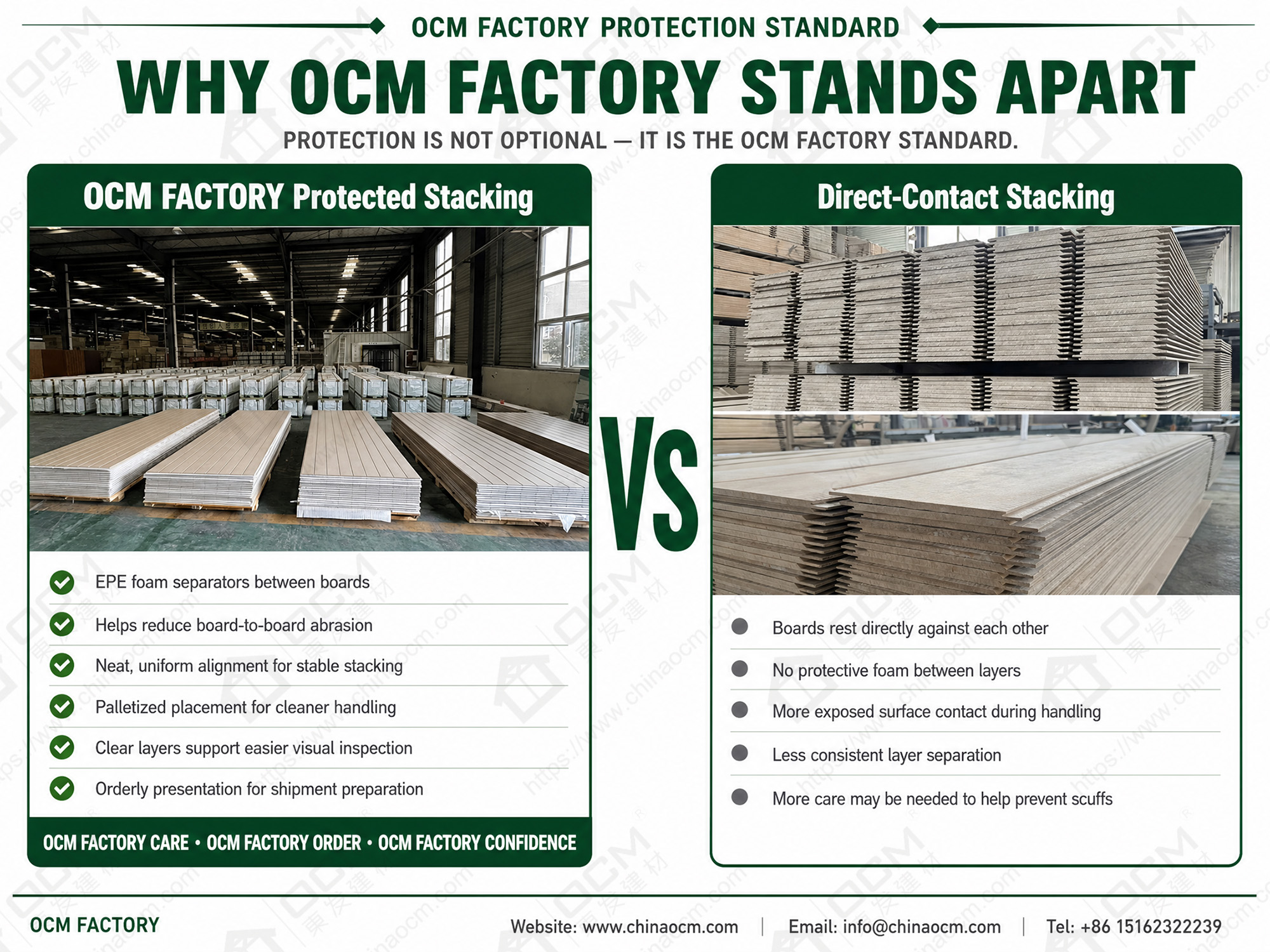 OCM FACTORY PROTECTION STANDARD

WHY OCM FACTORY STANDS APART

PROTECTION IS NOT OPTIONAL — IT IS THE OCM FACTORY STANDARD.

OCM FACTORY Protected Stacking

EPE foam separators between boards

Helps reduce board-to-board abrasion

Neat, uniform alignment for stable stacking

Palletized placement for cleaner handling

Clear layers support easier visual inspection

Orderly presentation for shipment preparation

OCM FACTORY CARE • OCM FACTORY ORDER • OCM FACTORY CONFIDENCE

VS

Direct-Contact Stacking

Boards rest directly against each other

No protective foam between layers

More exposed surface contact during handling

Less consistent layer separation

More care may be needed to help prevent scuffs

OCM FACTORY

Website: www.chinaocm.com | Email: info@chinaocm.com | Tel: +86 15162322239